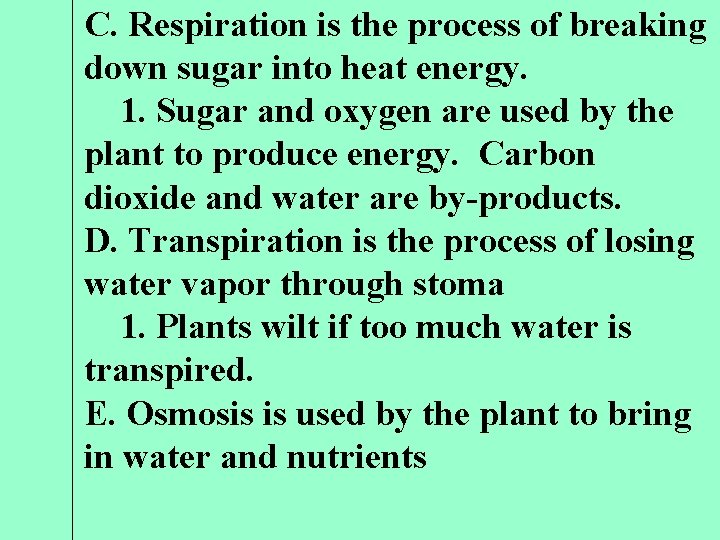 C. Respiration is the process of breaking down sugar into heat energy.

1. Sugar and oxygen are used by the plant to produce energy. Carbon dioxide and water are by-products.

D. Transpiration is the process of losing water vapor through stoma

1. Plants wilt if too much water is transpired.

E. Osmosis is used by the plant to bring in water and nutrients